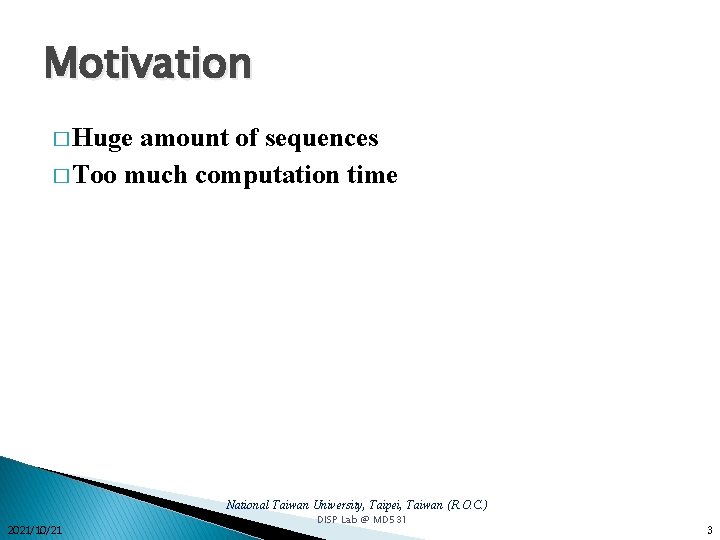 Motivation

□ Huge amount of sequences
□ Too much computation time

National Taiwan University, Taipei, Taiwan (R.O.C.)
DISP Lab @ MD531

2021/10/21

3